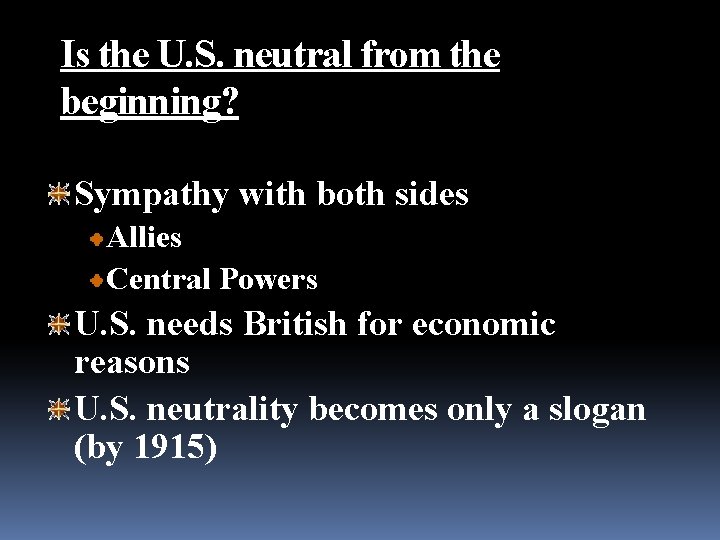 Is the U.S. neutral from the beginning?

Sympathy with both sides

Allies

Central Powers

U.S. needs British for economic reasons

U.S. neutrality becomes only a slogan (by 1915)